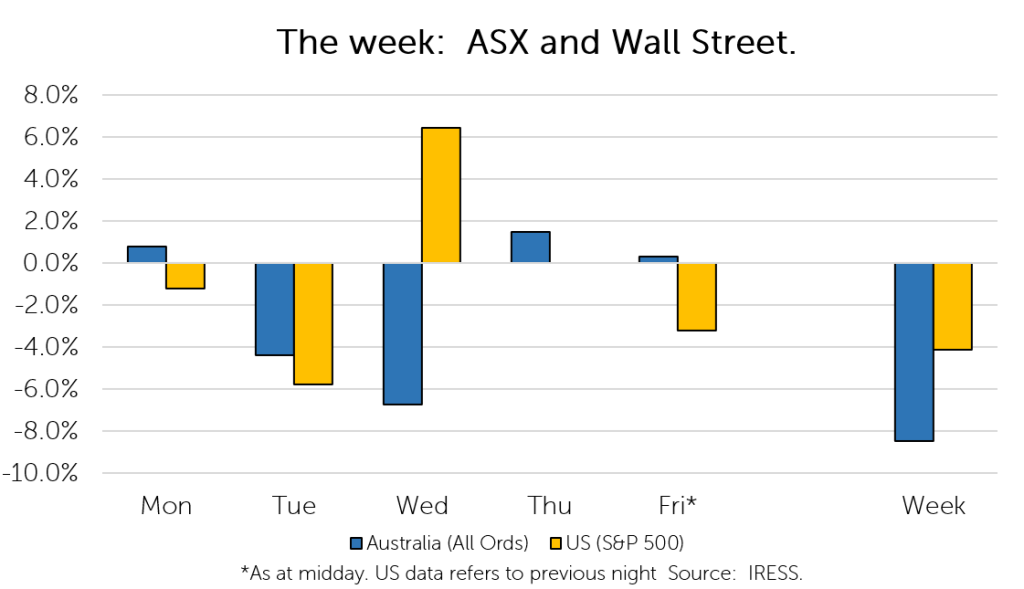 The week: ASX and Wall Street.

8.0%
6.0%
4.0%
2.0%
0.0%
-2.0%
-4.0%
-6.0%
-8.0%
-10.0%

Mon Tue Wed Thu Fri* Week

Australia (All Ords) US (S&P 500)

*As at midday. US data refers to previous night Source: IRESS.